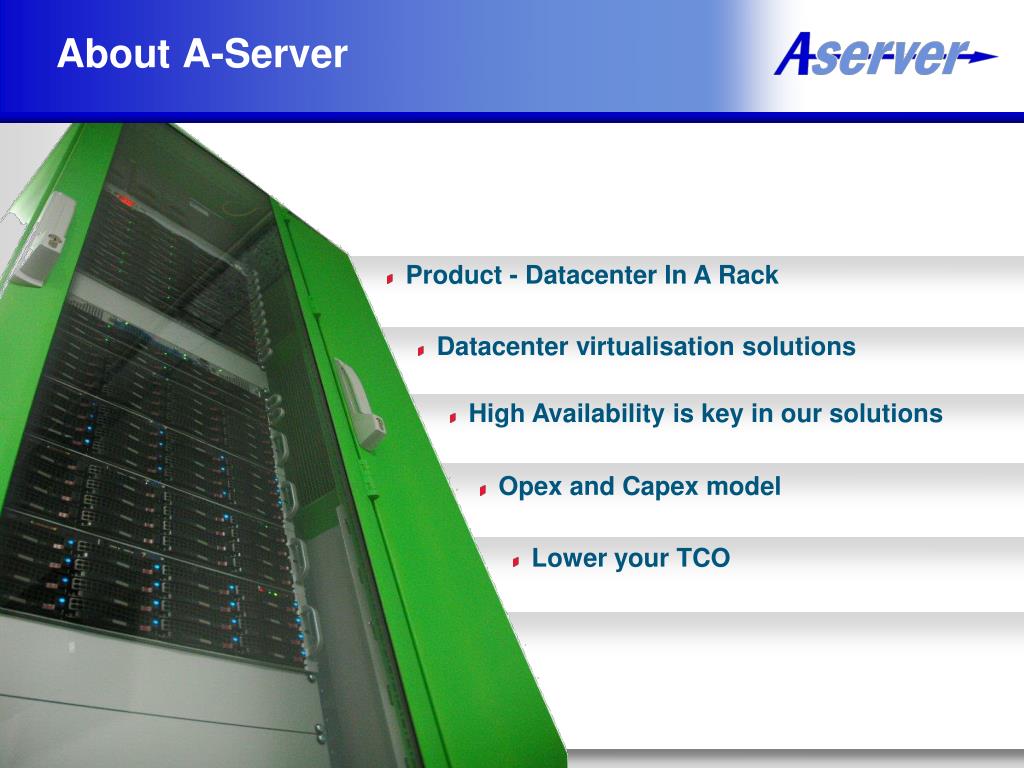 About A-Server

Aserver

Product - Datacenter In A Rack

Datacenter virtualisation solutions

High Availability is key in our solutions

Opex and Capex model

Lower your TCO